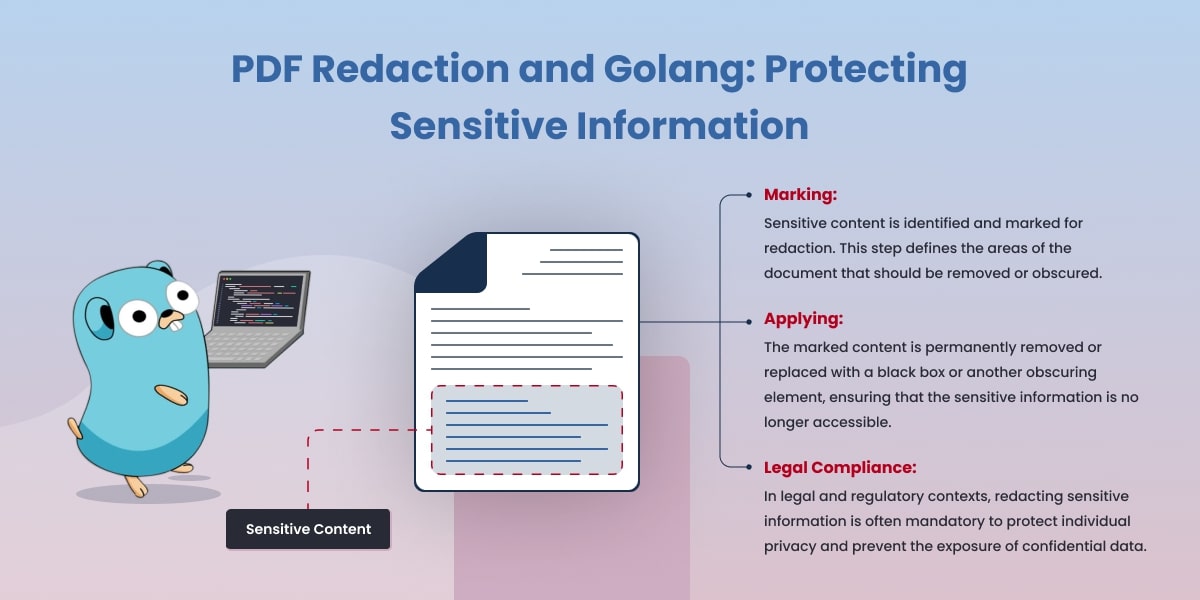 PDF Redaction and Golang: Protecting Sensitive Information

Sensitive Content

Marking:
Sensitive content is identified and marked for redaction. This step defines the areas of the document that should be removed or obscured.

Applying:
The marked content is permanently removed or replaced with a black box or another obscuring element, ensuring that the sensitive information is no longer accessible.

Legal Compliance:
In legal and regulatory contexts, redacting sensitive information is often mandatory to protect individual privacy and prevent the exposure of confidential data.